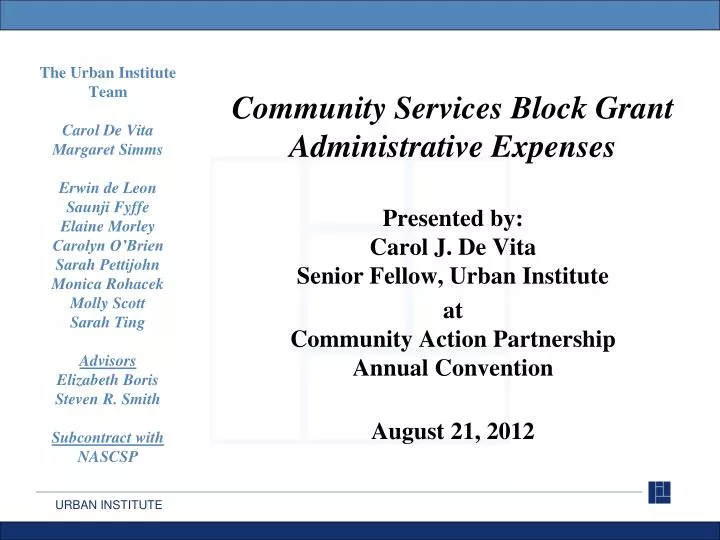 The Urban Institute Team

Carol De Vita
Margaret Simms

Erwin de Leon
Saunji Fyffe
Elaine Morley
Carolyn O'Brien
Sarah Pettijohn
Monica Rohacek
Molly Scott
Sarah Ting

Advisors
Elizabeth Boris
Steven R. Smith

Subcontract with NASCSP

Community Services Block Grant Administrative Expenses

Presented by:
Carol J. De Vita
Senior Fellow, Urban Institute
at
Community Action Partnership
Annual Convention

August 21, 2012

URBAN INSTITUTE